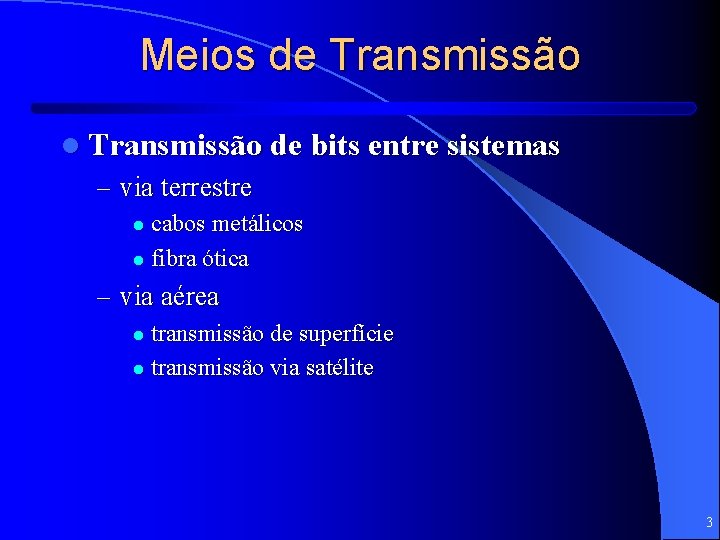 Meios de Transmissão

- Transmissão de bits entre sistemas
  – via terrestre
    - cabos metálicos
    - fibra ótica
  – via aérea
    - transmissão de superfície
    - transmissão via satélite

3